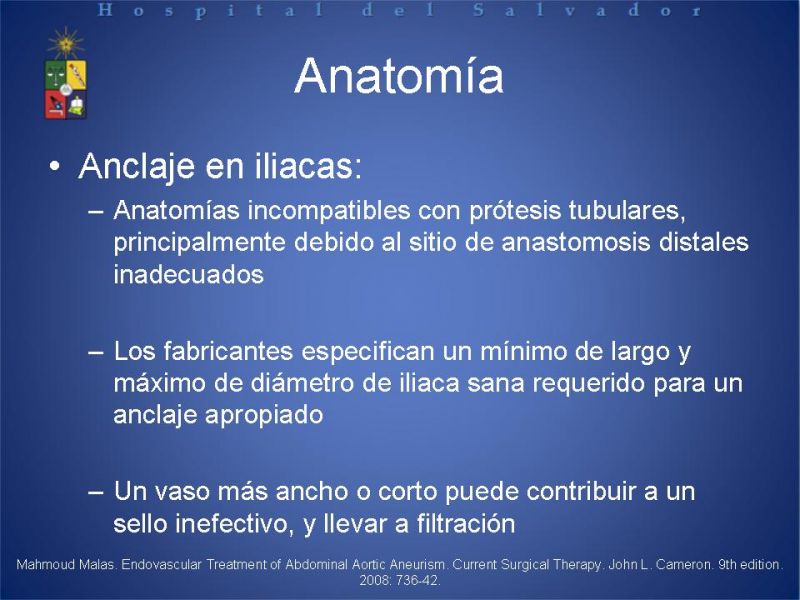 Hospital del Salvador

Anatomía

• Anclaje en iliacas:

– Anatomías incompatibles con prótesis tubulares, principalmente debido al sitio de anastomosis distales inadecuados

– Los fabricantes especifican un mínimo de largo y máximo de diámetro de iliaca sana requerido para un anclaje apropiado

– Un vaso más ancho o corto puede contribuir a un sello inefectivo, y llevar a filtración

Mahmoud Malas. Endovascular Treatment of Abdominal Aortic Aneurism. Current Surgical Therapy. John L. Cameron. 9th edition. 2008: 736-42.